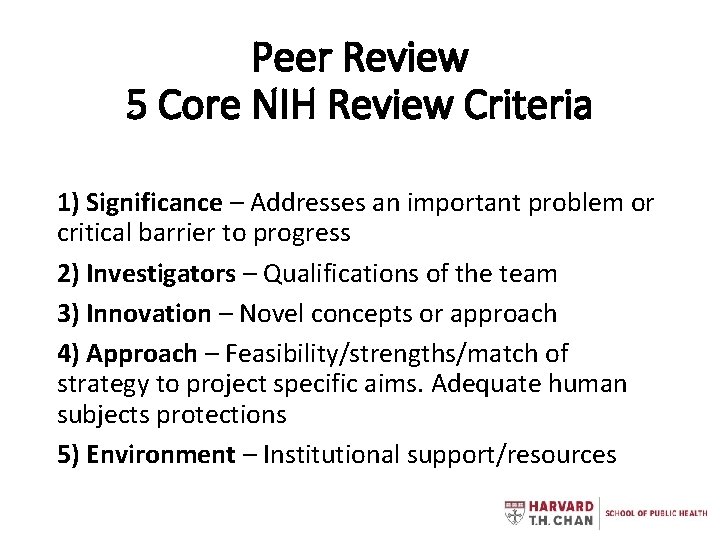 Peer Review
5 Core NIH Review Criteria

1) Significance – Addresses an important problem or critical barrier to progress

2) Investigators – Qualifications of the team

3) Innovation – Novel concepts or approach

4) Approach – Feasibility/strengths/match of strategy to project specific aims. Adequate human subjects protections

5) Environment – Institutional support/resources

HARVARD T.H. CHAN SCHOOL OF PUBLIC HEALTH